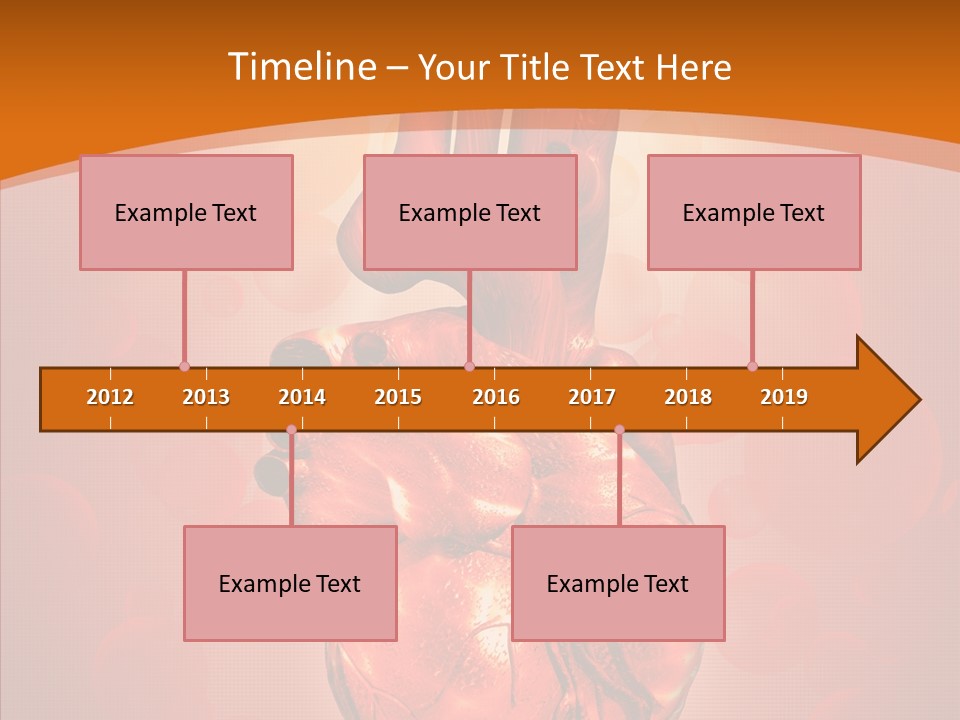 Timeline – Your Title Text Here

Example Text

Example Text

Example Text

2012 2013 2014 2015 2016 2017 2018 2019

Example Text

Example Text